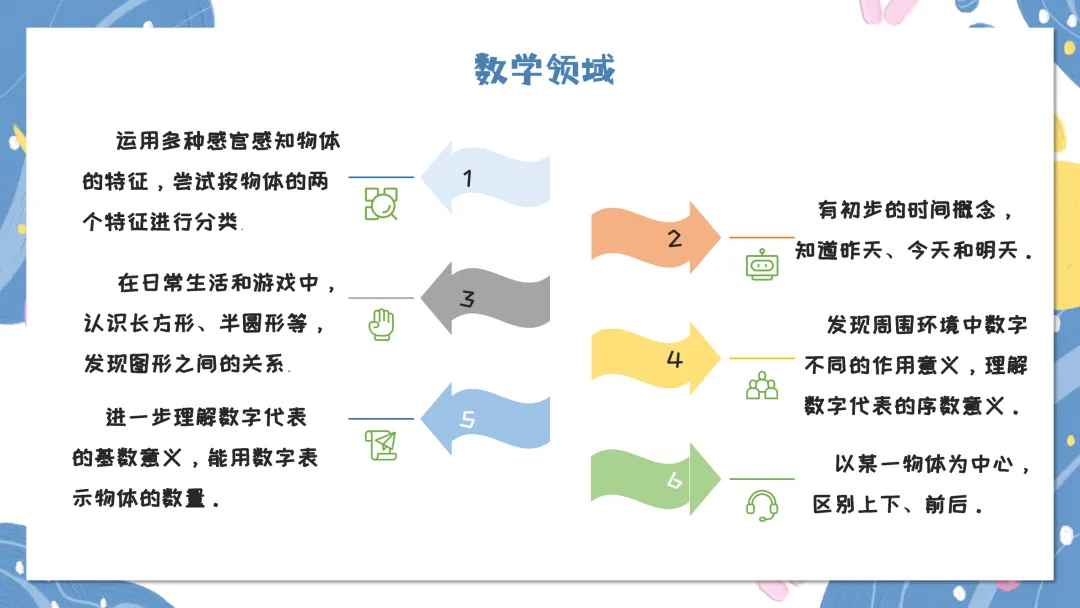 数学领域

运用多种感官感知物体的特征，尝试按物体的两个特征进行分类.

1

在日常生活和游戏中，认识长方形、半圆形等，发现图形之间的关系.

3

进一步理解数字代表的基数意义，能用数字表示物体的数量.

5

2

有初步的时间概念，知道昨天、今天和明天.

4

发现周围环境中数字不同的作用意义，理解数字代表的序数意义.

6

以某一物体为中心，区别上下、前后.